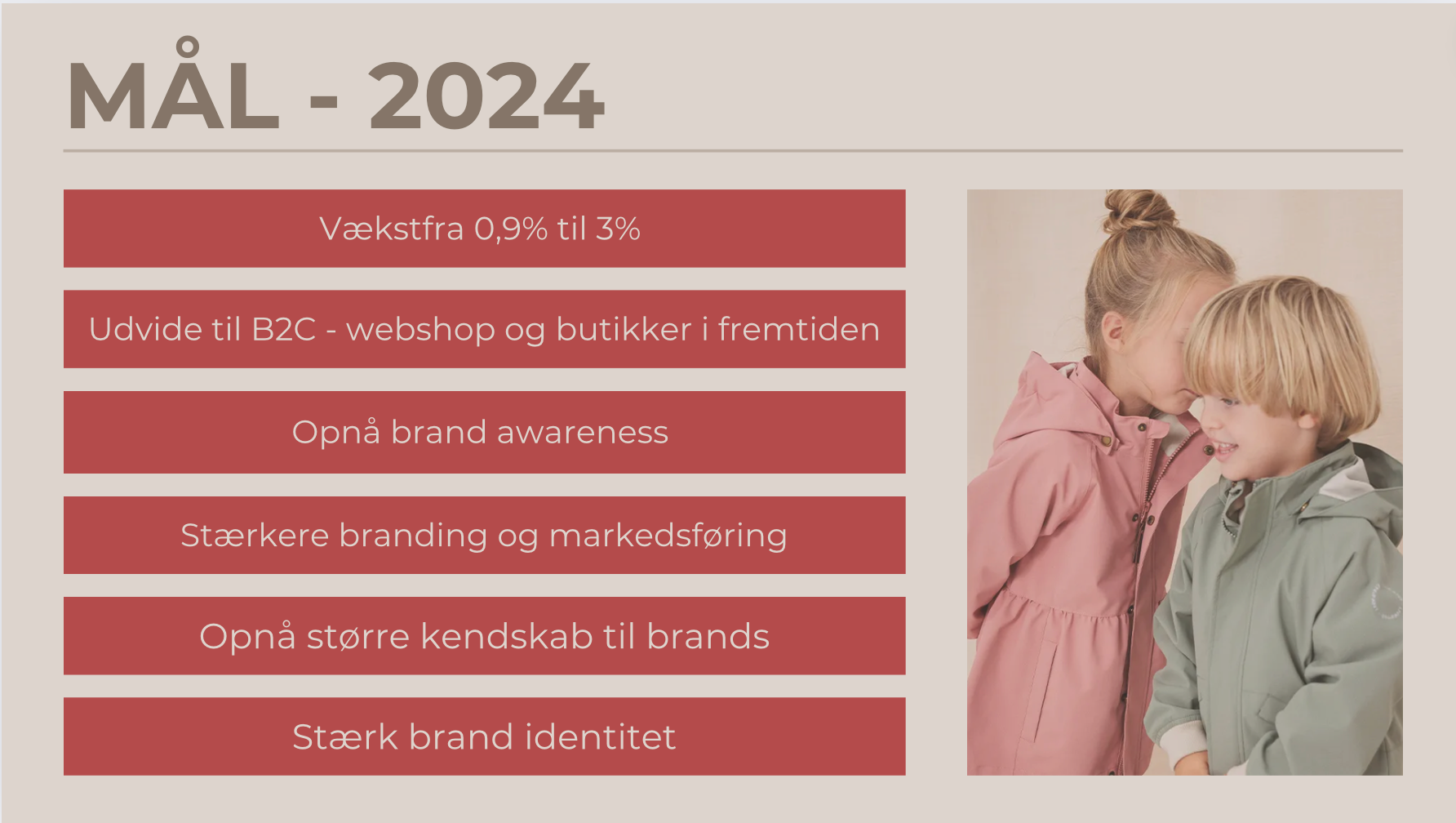 MÅL - 2024

Vækstfra 0,9% til 3%

Udvide til B2C - webshop og butikker i fremtiden

Opnå brand awareness

Stærkere branding og markedsføring

Opnå større kendskab til brands

Stærk brand identitet